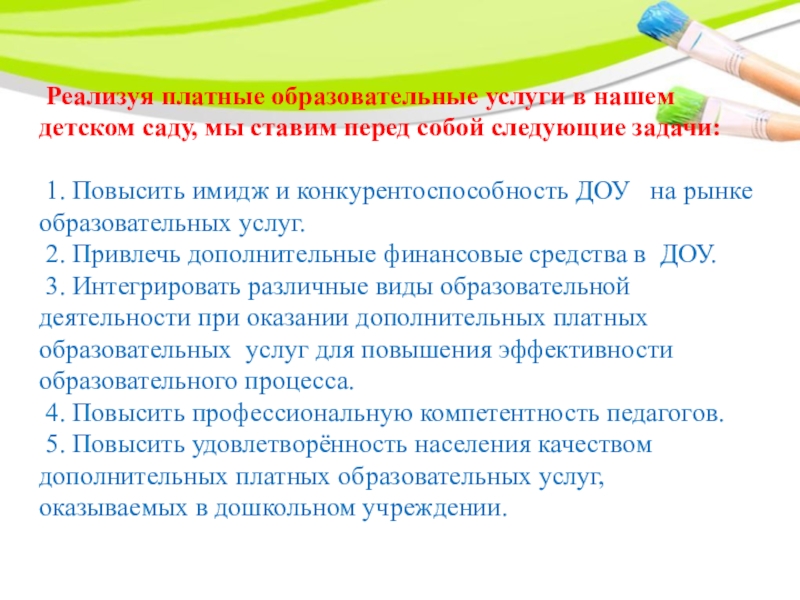 Реализуя платные образовательные услуги в нашем детском саду, мы ставим перед собой следующие задачи:

1. Повысить имидж и конкурентоспособность ДОУ на рынке образовательных услуг.
2. Привлечь дополнительные финансовые средства в ДОУ.
3. Интегрировать различные виды образовательной деятельности при оказании дополнительных платных образовательных услуг для повышения эффективности образовательного процесса.
4. Повысить профессиональную компетентность педагогов.
5. Повысить удовлетворённость населения качеством дополнительных платных образовательных услуг, оказываемых в дошкольном учреждении.